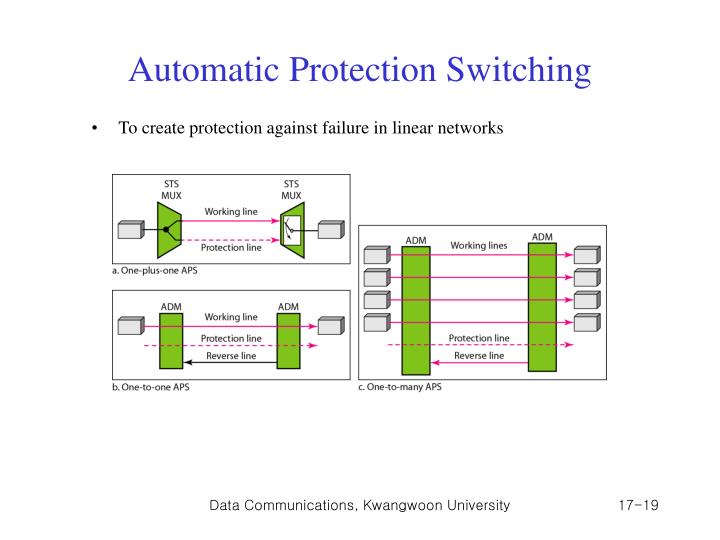 Automatic Protection Switching

• To create protection against failure in linear networks

STS MUX

STS MUX

Working line

Protection line

a. One-plus-one APS

ADM

ADM

Working line

Protection line

Reverse line

b. One-to-one APS

ADM

ADM

Working lines

Protection line

Reverse line

c. One-to-many APS

Data Communications, Kwangwoon University

17-19